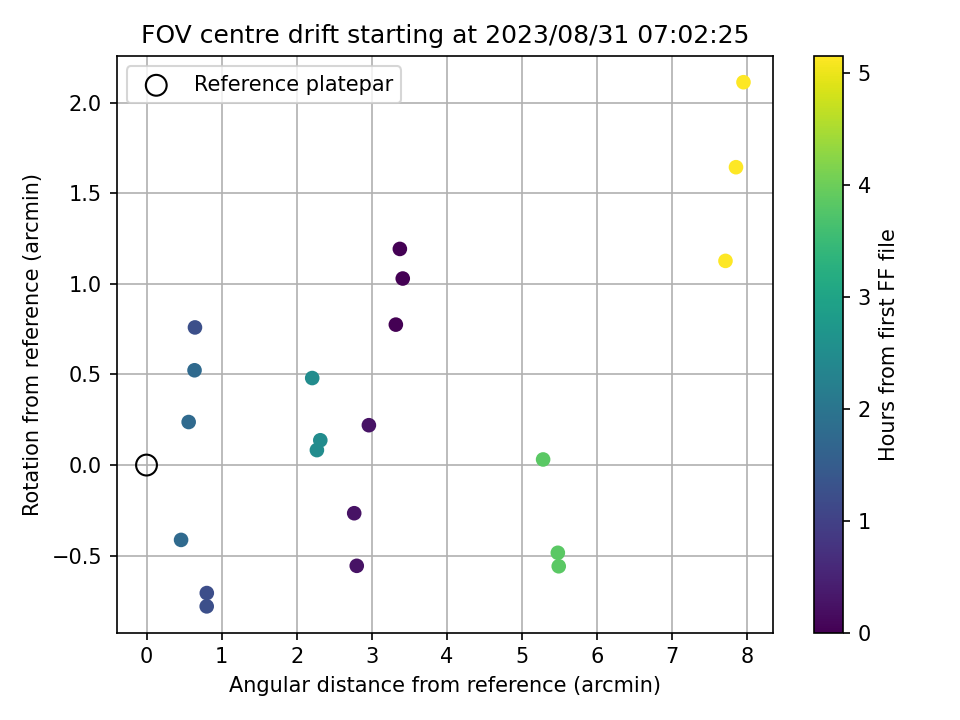 FOV centre drift starting at 2023/08/31 07:02:25

Reference platepar

Rotation from reference (arcmin)

2.0
1.5
1.0
0.5
0.0
−0.5

0 1 2 3 4 5 6 7 8

Angular distance from reference (arcmin)

Hours from first FF file

5
4
3
2
1
0